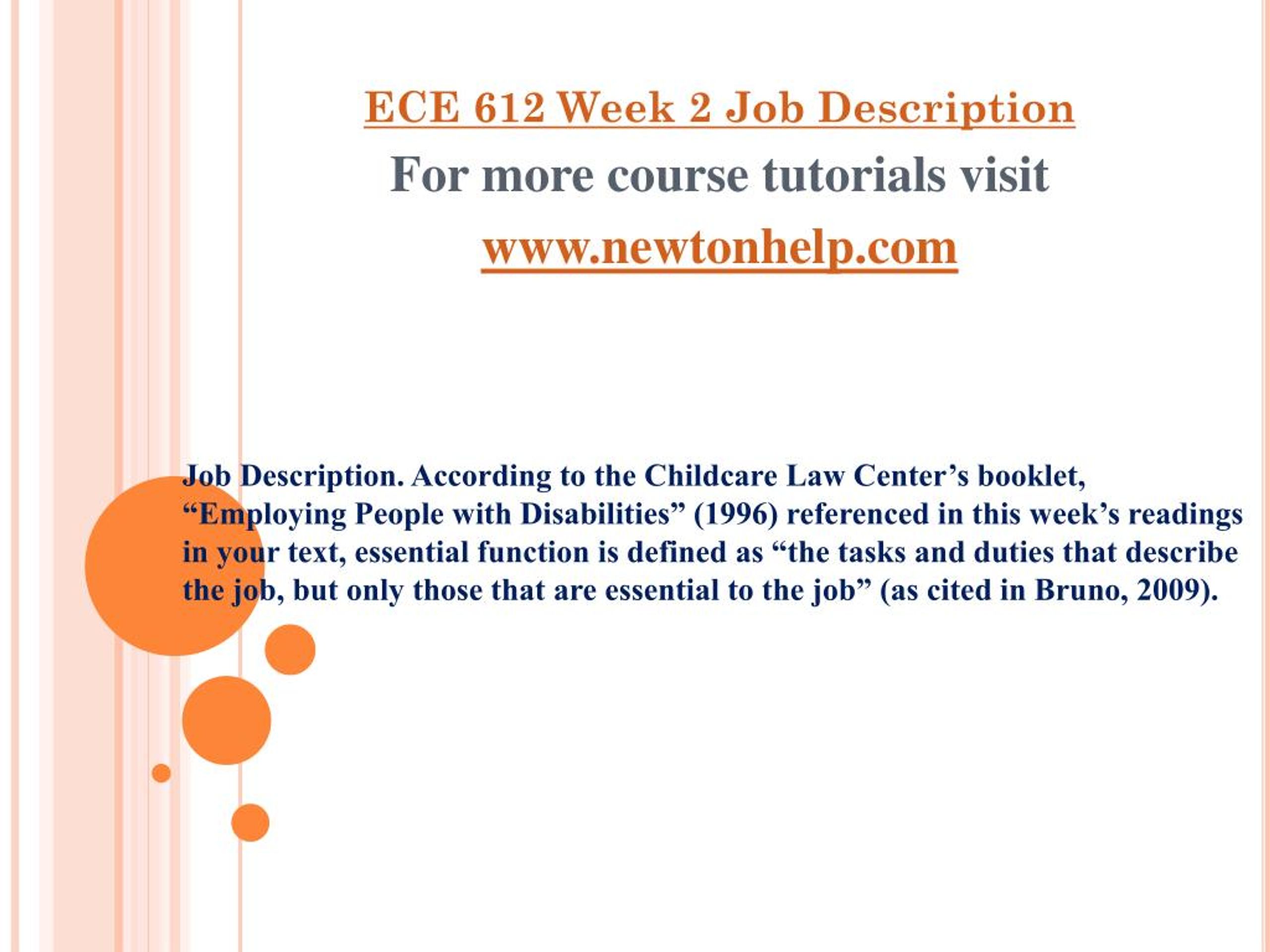 ECE 612 Week 2 Job Description

For more course tutorials visit

www.newtonhelp.com

Job Description. According to the Childcare Law Center’s booklet, “Employing People with Disabilities” (1996) referenced in this week’s readings in your text, essential function is defined as “the tasks and duties that describe the job, but only those that are essential to the job” (as cited in Bruno, 2009).